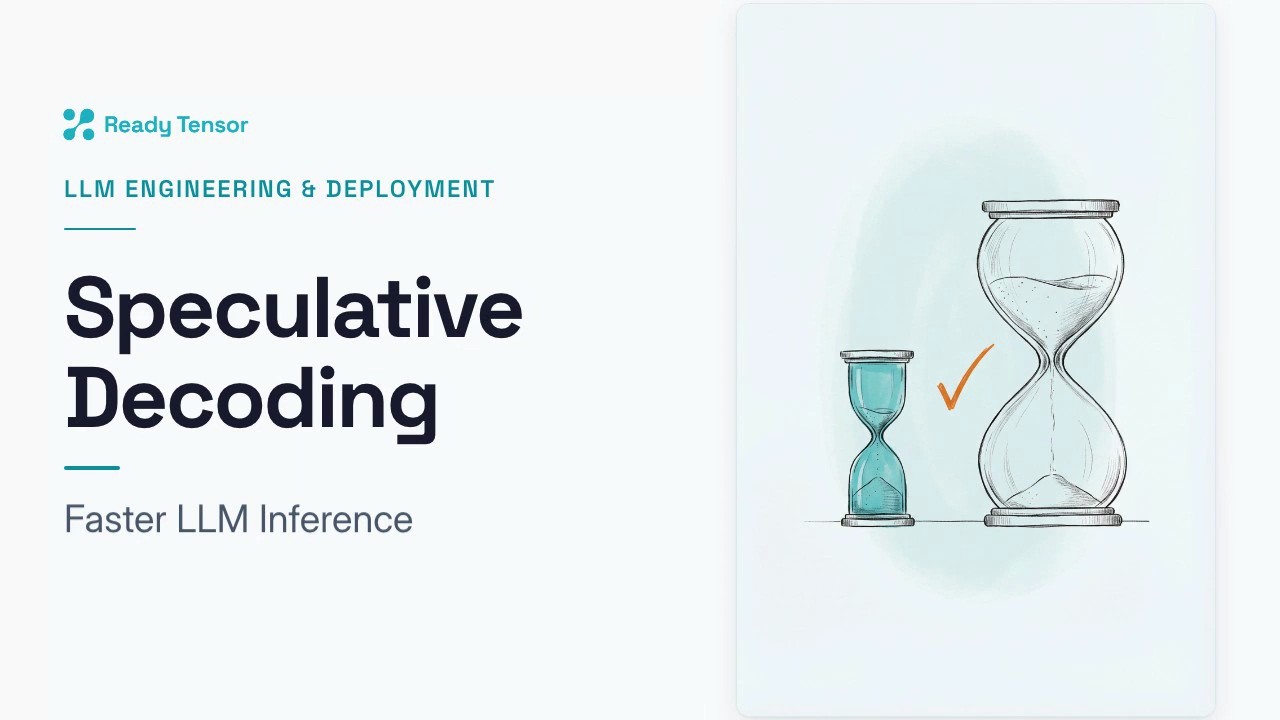 Ready Tensor

LLM ENGINEERING & DEPLOYMENT

Speculative Decoding

Faster LLM Inference